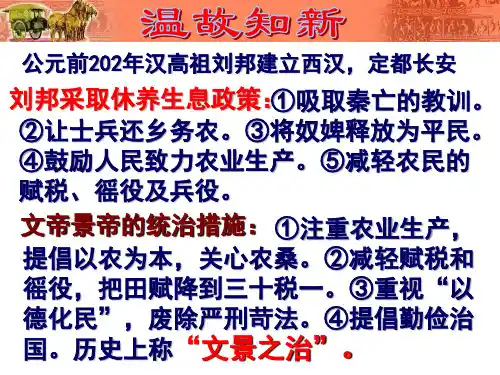 温故知新

公元前202年汉高祖刘邦建立西汉，定都长安

刘邦采取休养生息政策：①吸取秦亡的教训。②让士兵还乡务农。③将奴婢释放为平民。④鼓励人民致力农业生产。⑤减轻农民的赋税、徭役及兵役。

文帝景帝的统治措施：①注重农业生产，提倡以农为本，关心农桑。②减轻赋税和徭役，把田赋降到三十税一。③重视“以德化民”，废除严刑苛法。④提倡勤俭治国。历史上称“文景之治”。